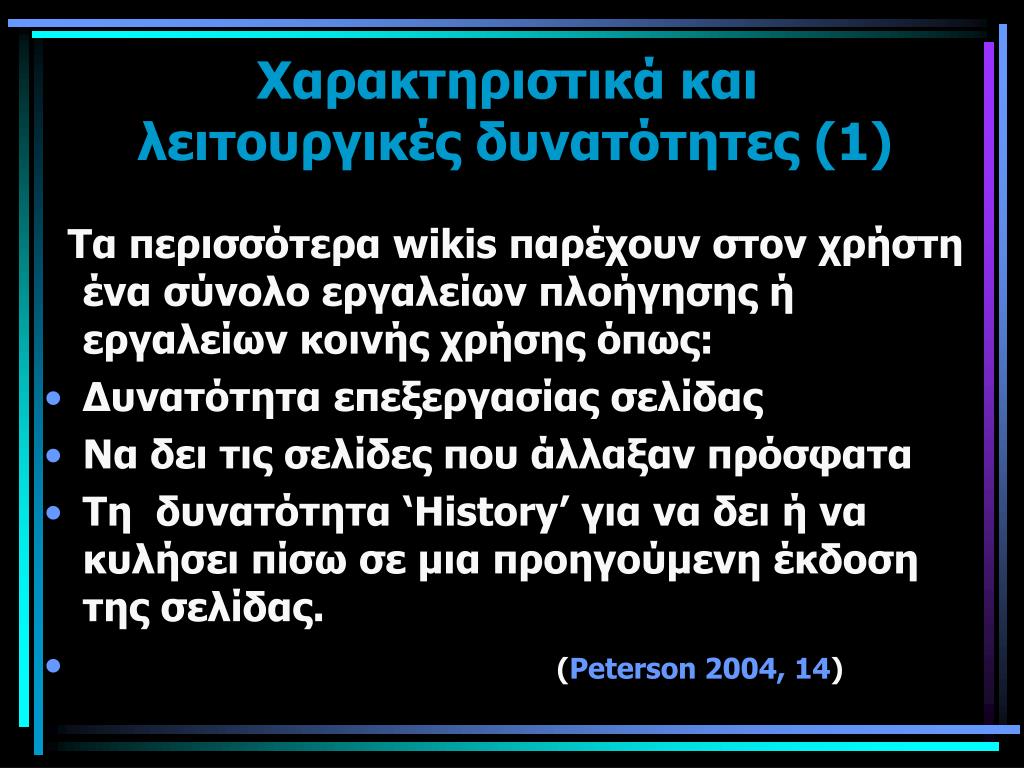 Χαρακτηριστικά και λειτουργικές δυνατότητες (1)

Τα περισσότερα wikis παρέχουν στον χρήστη ένα σύνολο εργαλείων πλοήγησης ή εργαλείων κοινής χρήσης όπως:

• Δυνατότητα επεξεργασίας σελίδας
• Να δει τις σελίδες που άλλαξαν πρόσφατα
• Τη δυνατότητα ‘History’ για να δει ή να κυλήσει πίσω σε μια προηγούμενη έκδοση της σελίδας.
• (Peterson 2004, 14)